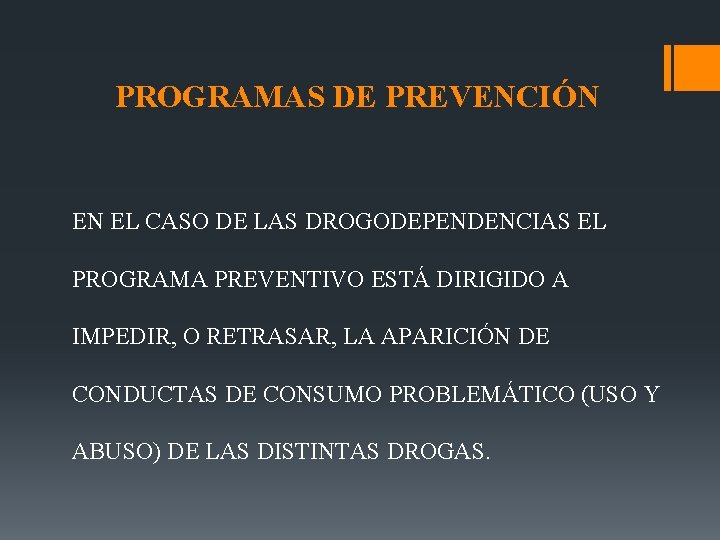 PROGRAMAS DE PREVENCIÓN

EN EL CASO DE LAS DROGODEPENDENCIAS EL PROGRAMA PREVENTIVO ESTÁ DIRIGIDO A IMPEDIR, O RETRASAR, LA APARICIÓN DE CONDUCTAS DE CONSUMO PROBLEMÁTICO (USO Y ABUSO) DE LAS DISTINTAS DROGAS.